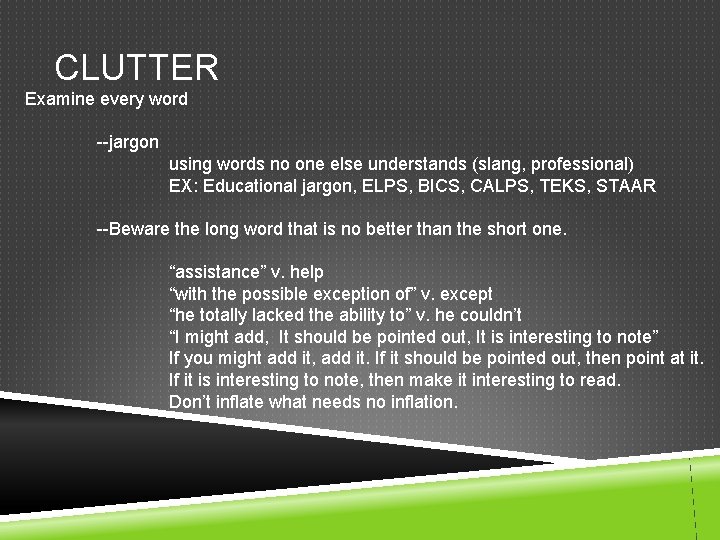 CLUTTER

Examine every word

--jargon

using words no one else understands (slang, professional)
EX: Educational jargon, ELPS, BICS, CALPS, TEKS, STAAR

--Beware the long word that is no better than the short one.

“assistance” v. help
“with the possible exception of” v. except
“he totally lacked the ability to” v. he couldn’t
“I might add, It should be pointed out, It is interesting to note”
If you might add it, add it. If it should be pointed out, then point at it.
If it is interesting to note, then make it interesting to read.
Don’t inflate what needs no inflation.